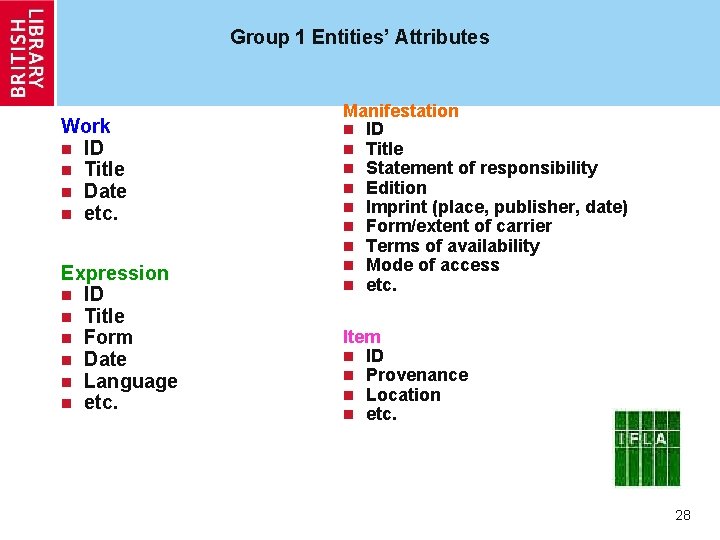 BRITISH LIBRARY

Group 1 Entities' Attributes

Work
- ID
- Title
- Date
- etc.

Expression
- ID
- Title
- Form
- Date
- Language
- etc.

Manifestation
- ID
- Title
- Statement of responsibility
- Edition
- Imprint (place, publisher, date)
- Form/extent of carrier
- Terms of availability
- Mode of access
- etc.

Item
- ID
- Provenance
- Location
- etc.

IFLA

28